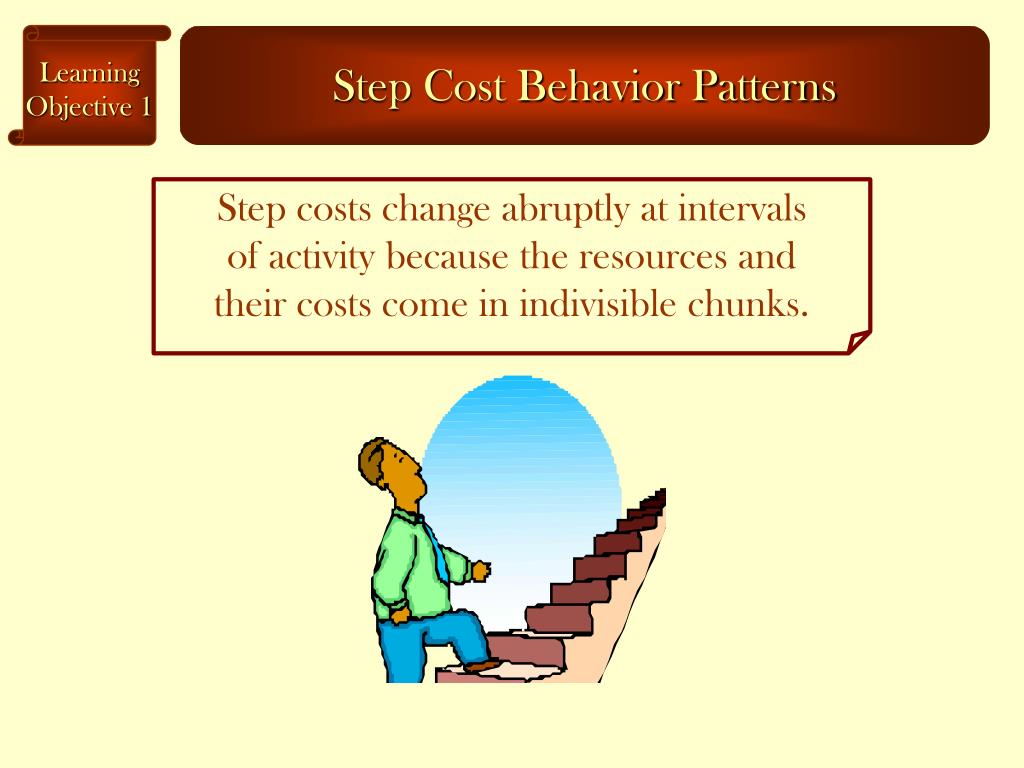 Learning Objective 1

Step Cost Behavior Patterns

Step costs change abruptly at intervals of activity because the resources and their costs come in indivisible chunks.